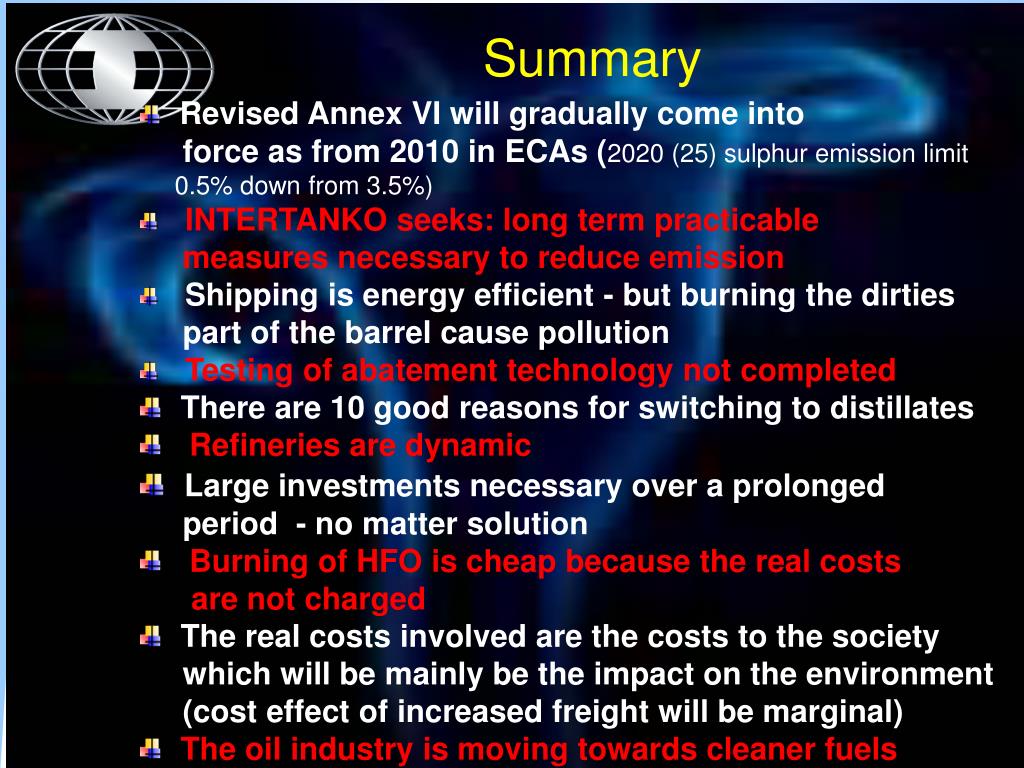 Summary

Revised Annex VI will gradually come into force as from 2010 in ECAs (2020 (25) sulphur emission limit 0.5% down from 3.5%)

INTERTANKO seeks: long term practicable measures necessary to reduce emission

Shipping is energy efficient - but burning the dirties part of the barrel cause pollution

Testing of abatement technology not completed

There are 10 good reasons for switching to distillates

Refineries are dynamic

Large investments necessary over a prolonged period - no matter solution

Burning of HFO is cheap because the real costs are not charged

The real costs involved are the costs to the society which will be mainly be the impact on the environment (cost effect of increased freight will be marginal)

The oil industry is moving towards cleaner fuels